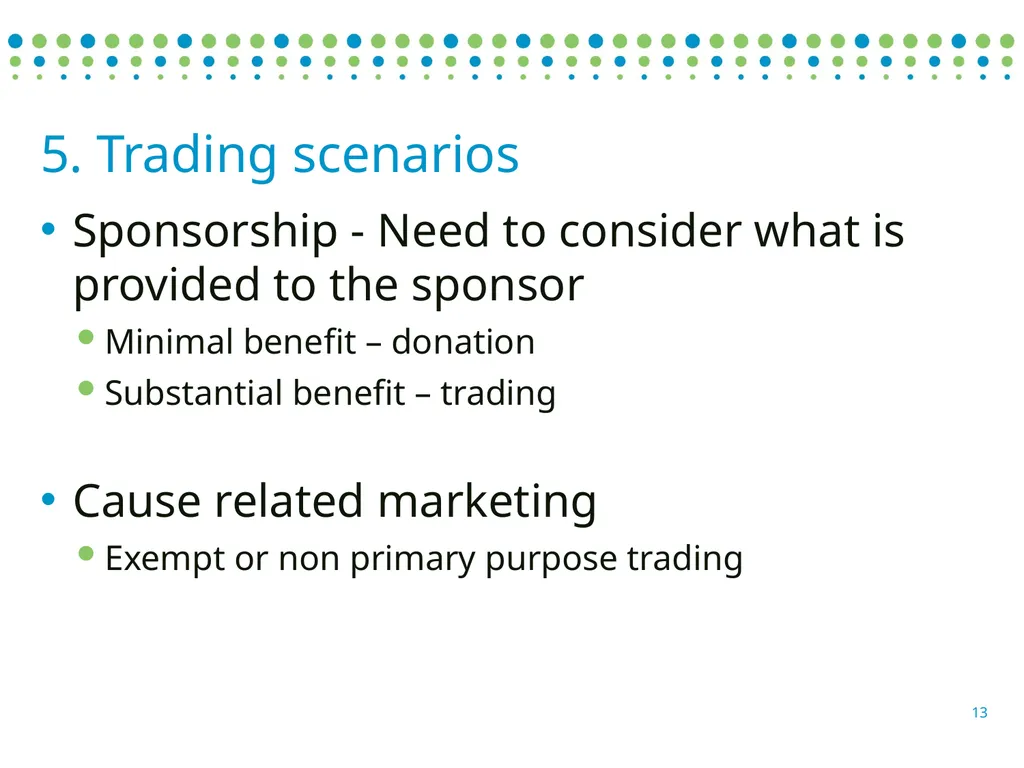 5. Trading scenarios

• Sponsorship - Need to consider what is provided to the sponsor
  • Minimal benefit – donation
  • Substantial benefit – trading

• Cause related marketing
  • Exempt or non primary purpose trading

13